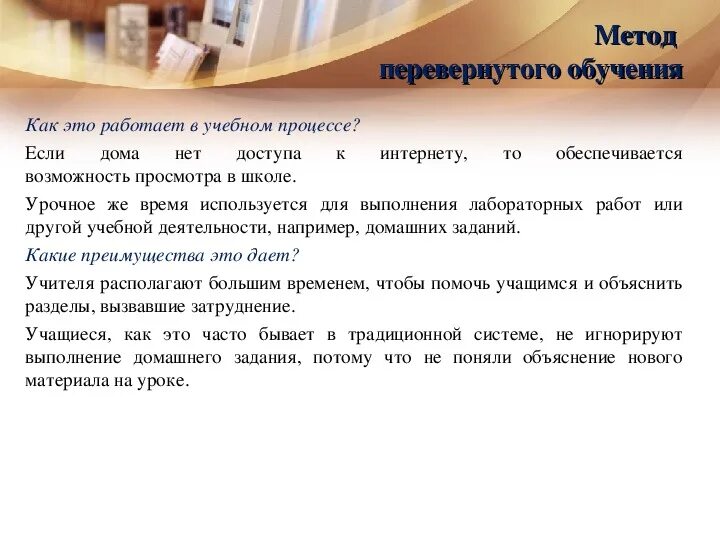 Метод
перевернутого обучения

Как это работает в учебном процессе?

Если дома нет доступа к интернету, то обеспечивается возможность просмотра в школе.

Урочное же время используется для выполнения лабораторных работ или другой учебной деятельности, например, домашних заданий.

Какие преимущества это дает?

Учителя располагают большим временем, чтобы помочь учащимся и объяснить разделы, вызвавшие затруднение.

Учащиеся, как это часто бывает в традиционной системе, не игнорируют выполнение домашнего задания, потому что не поняли объяснение нового материала на уроке.